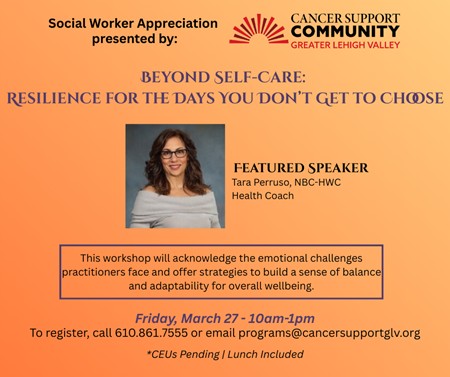 Social Worker Appreciation presented by:

CANCER SUPPORT COMMUNITY
GREATER LEHIGH VALLEY

BEYOND SELF-CARE:
RESILIENCE FOR THE DAYS YOU DON'T GET TO CHOOSE

FEATURED SPEAKER
Tara Perruso, NBC-HWC
Health Coach

This workshop will acknowledge the emotional challenges practitioners face and offer strategies to build a sense of balance and adaptability for overall wellbeing.

Friday, March 27 - 10am-1pm
To register, call 610.861.7555 or email programs@cancersupportglv.org

*CEUs Pending | Lunch Included